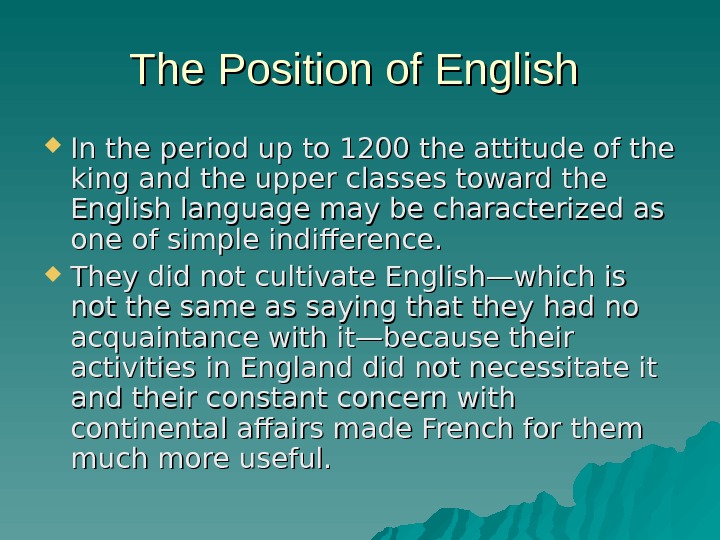 The Position of English

In the period up to 1200 the attitude of the king and the upper classes toward the English language may be characterized as one of simple indifference.

They did not cultivate English—which is not the same as saying that they had no acquaintance with it—because their activities in England did not necessitate it and their constant concern with continental affairs made French for them much more useful.